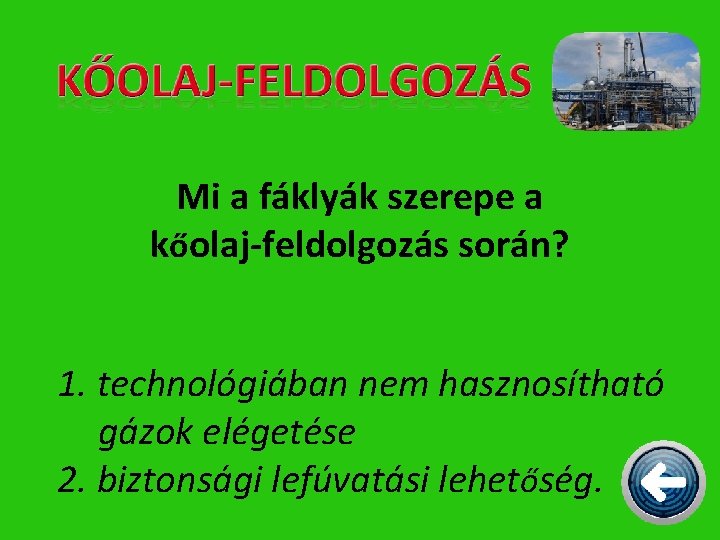 KŐOLAJ-FELDOLGOZÁS

Mi a fáklyák szerepe a kőolaj-feldolgozás során?

1. technológiában nem hasznosítható gázok elégetése
2. biztonsági lefúvatási lehetőség.